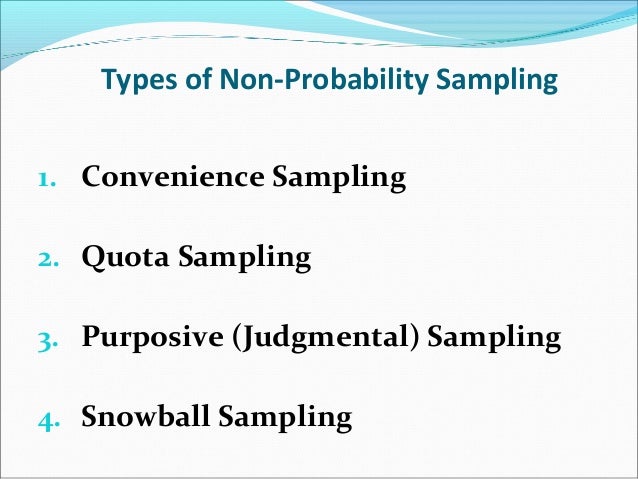 Types of Non-Probability Sampling

1. Convenience Sampling

2. Quota Sampling

3. Purposive (Judgmental) Sampling

4. Snowball Sampling